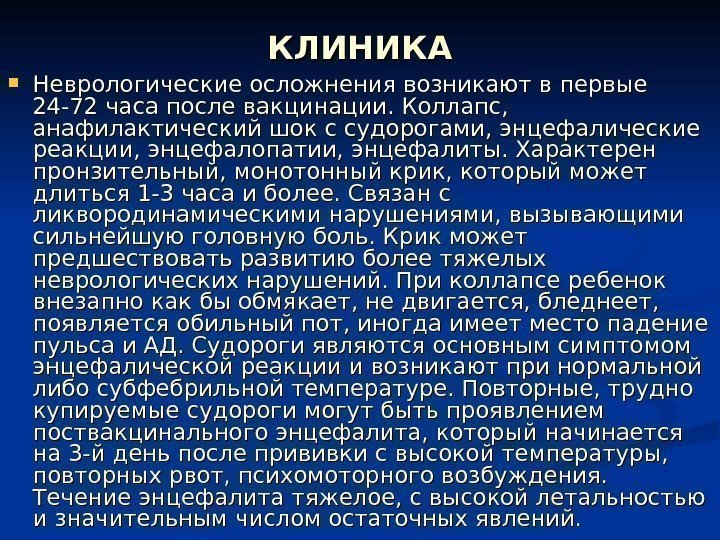 КЛИНИКА

Неврологические осложнения возникают в первые 24-72 часа после вакцинации. Коллапс, анафилактический шок с судорогами, энцефалические реакции, энцефалопатии, энцефалиты. Характерен пронзительный, монотонный крик, который может длиться 1-3 часа и более. Связан с ликвородинамическими нарушениями, вызывающими сильнейшую головную боль. Крик может предшествовать развитию более тяжелых неврологических нарушений. При коллапсе ребенок внезапно как бы обмякает, не двигается, бледнеет, появляется обильный пот, иногда имеет место падение пульса и АД. Судороги являются основным симптомом энцефалической реакции и возникают при нормальной либо субфебрильной температуре. Повторные, трудно купируемые судороги могут быть проявлением поствакцинального энцефалита, который начинается на 3-й день после прививки с высокой температуры, повторных рвот, психомоторного возбуждения. Течение энцефалита тяжелое, с высокой летальностью и значительным числом остаточных явлений.